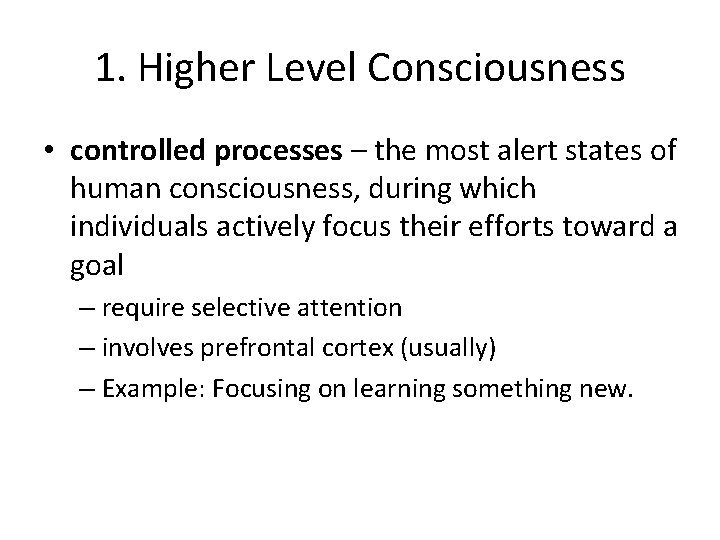 1. Higher Level Consciousness

• controlled processes – the most alert states of human consciousness, during which individuals actively focus their efforts toward a goal
– require selective attention
– involves prefrontal cortex (usually)
– Example: Focusing on learning something new.